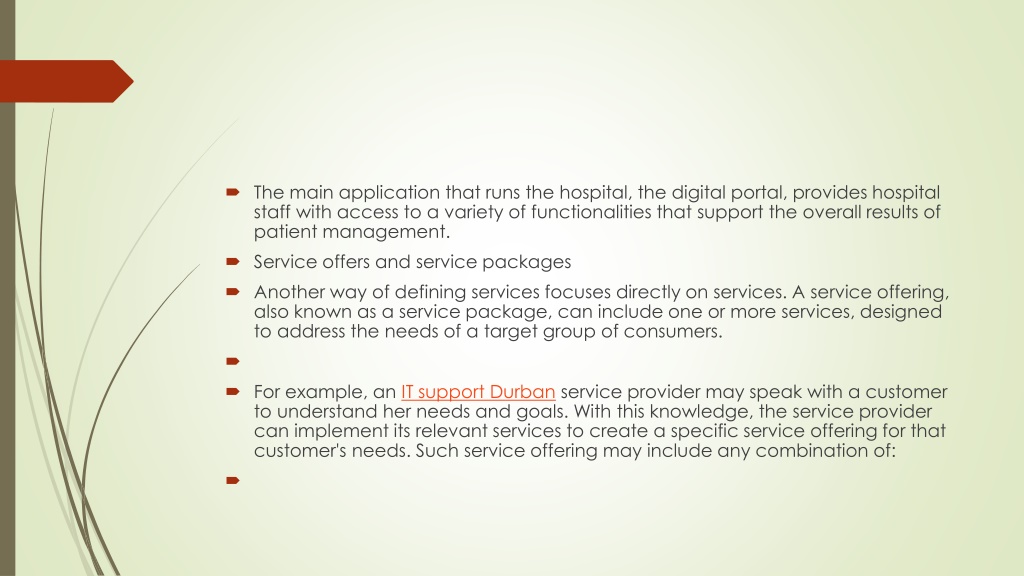 The main application that runs the hospital, the digital portal, provides hospital staff with access to a variety of functionalities that support the overall results of patient management.

Service offers and service packages

Another way of defining services focuses directly on services. A service offering, also known as a service package, can include one or more services, designed to address the needs of a target group of consumers.

For example, an IT support Durban service provider may speak with a customer to understand her needs and goals. With this knowledge, the service provider can implement its relevant services to create a specific service offering for that customer's needs. Such service offering may include any combination of: